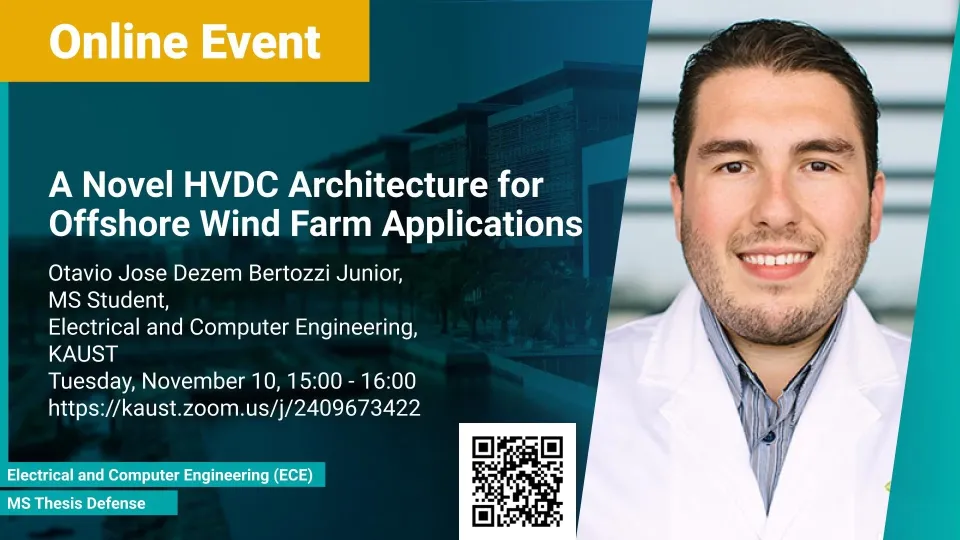 Online Event

A Novel HVDC Architecture for Offshore Wind Farm Applications

Otavio Jose Dezem Bertozzi Junior,
MS Student,
Electrical and Computer Engineering,
KAUST
Tuesday, November 10, 15:00 - 16:00
https://kaust.zoom.us/j/2409673422

Electrical and Computer Engineering (ECE)

MS Thesis Defense